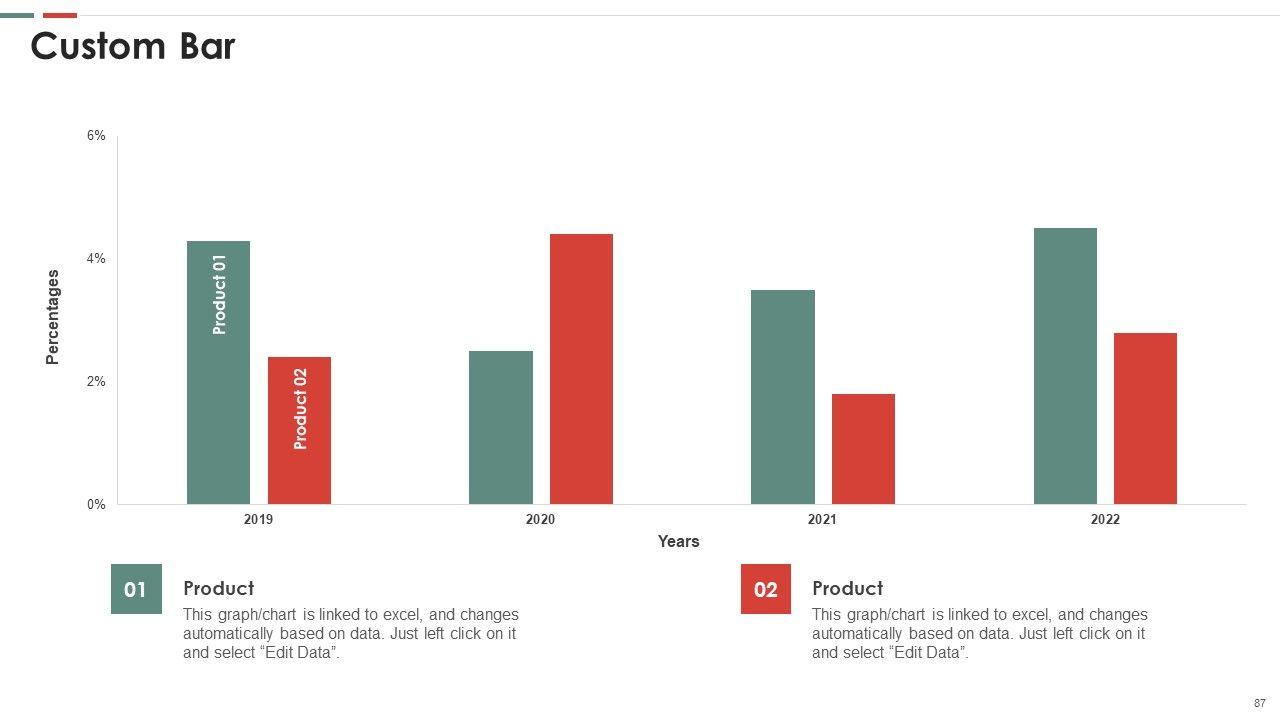 Custom Bar

6%
4%
2%
0%

Percentages

Product 01
Product 02

2019
2020
2021
2022

Years

01
Product
This graph/chart is linked to excel, and changes automatically based on data. Just left click on it and select “Edit Data”.

02
Product
This graph/chart is linked to excel, and changes automatically based on data. Just left click on it and select “Edit Data”.

87